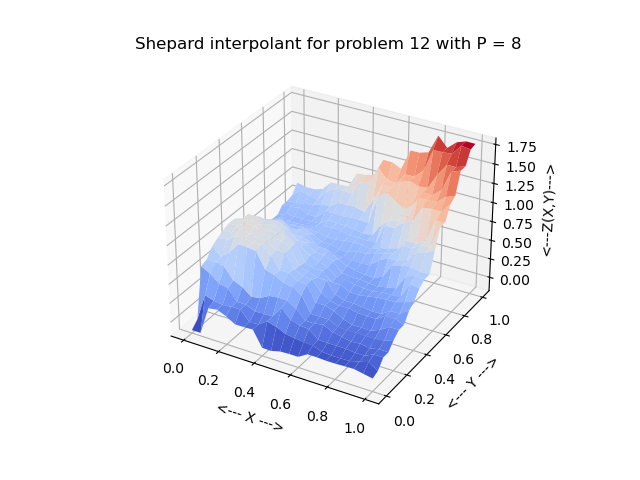 Shepard interpolant for problem 12 with P = 8

1.75
1.50
1.25
1.00
0.75
0.50
0.25
0.00
<---Z(X,Y)--->

0.0
0.2
0.4
0.6
0.8
1.0
<--- X --->

0.0
0.2
0.4
0.6
0.8
1.0
<--- Y --->